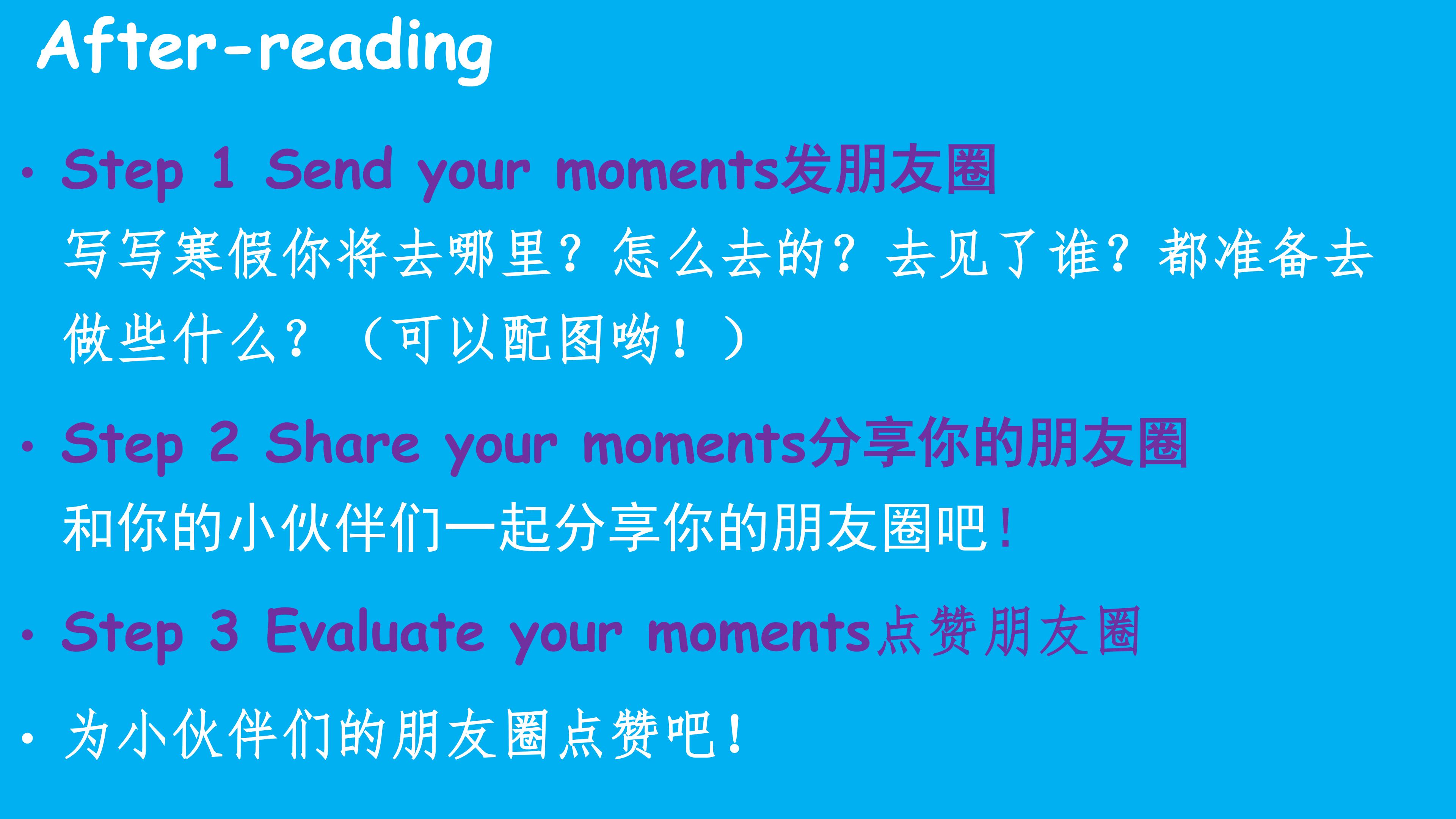 After-reading

• Step 1 Send your moments发朋友圈
写写寒假你将去哪里？怎么去的？去见了谁？都准备去做些什么？（可以配图哟！）

• Step 2 Share your moments分享你的朋友圈
和你的小伙伴们一起分享你的朋友圈吧！

• Step 3 Evaluate your moments点赞朋友圈

• 为小伙伴们的朋友圈点赞吧！